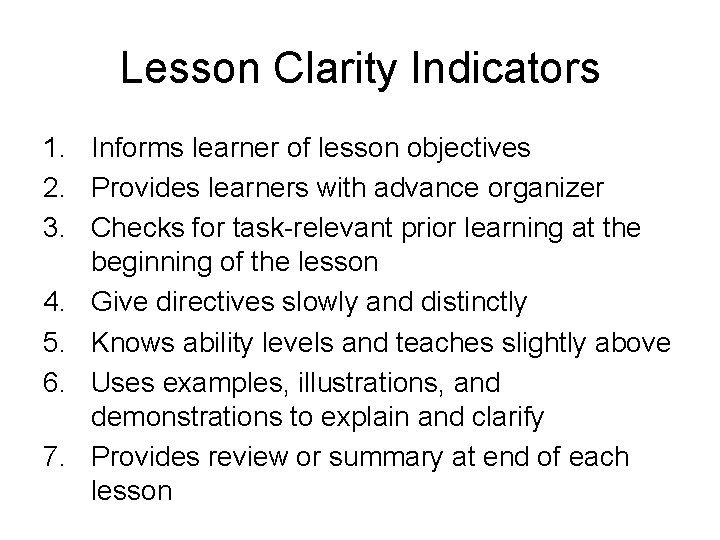 Lesson Clarity Indicators

1. Informs learner of lesson objectives
2. Provides learners with advance organizer
3. Checks for task-relevant prior learning at the beginning of the lesson
4. Give directives slowly and distinctly
5. Knows ability levels and teaches slightly above
6. Uses examples, illustrations, and demonstrations to explain and clarify
7. Provides review or summary at end of each lesson